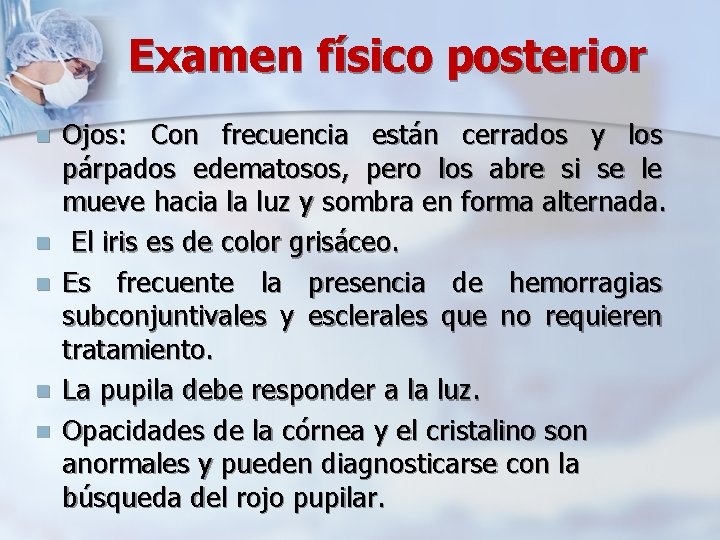 Examen físico posterior

Ojos: Con frecuencia están cerrados y los párpados edematosos, pero los abre si se le mueve hacia la luz y sombra en forma alternada.

El iris es de color grisáceo.

Es frecuente la presencia de hemorragias subconjuntivales y esclerales que no requieren tratamiento.

La pupila debe responder a la luz.

Opacidades de la córnea y el cristalino son anormales y pueden diagnosticarse con la búsqueda del rojo pupilar.